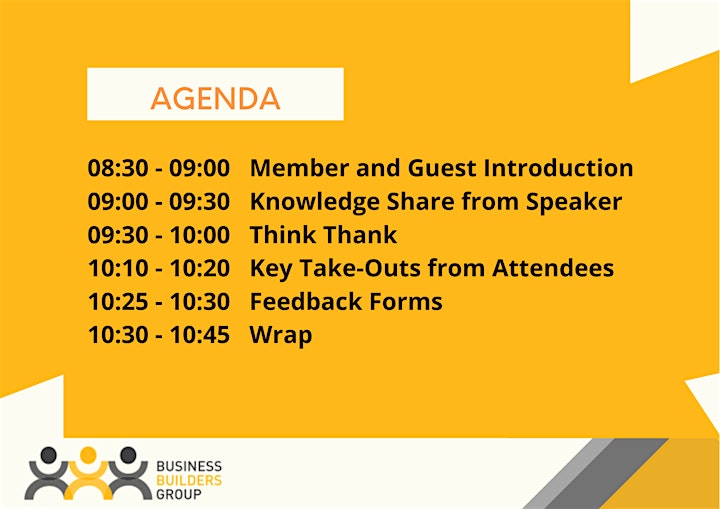 AGENDA

08:30 - 09:00 Member and Guest Introduction
09:00 - 09:30 Knowledge Share from Speaker
09:30 - 10:00 Think Thank
10:10 - 10:20 Key Take-Outs from Attendees
10:25 - 10:30 Feedback Forms
10:30 - 10:45 Wrap

BUSINESS BUILDERS GROUP